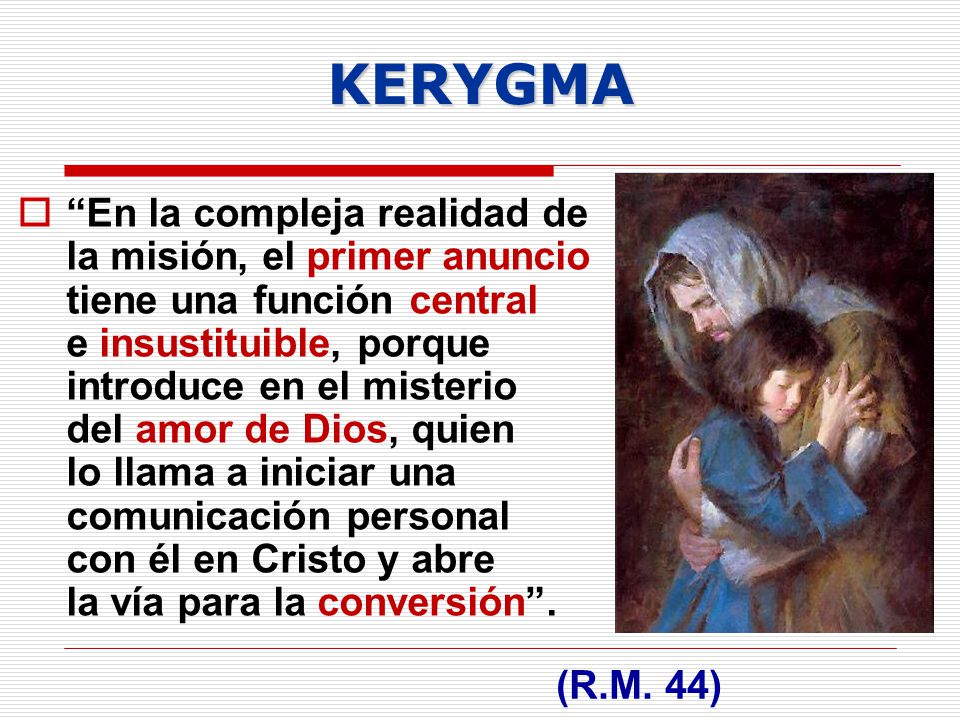 KERYGMA

“En la compleja realidad de la misión, el primer anuncio tiene una función central e insustituible, porque introduce en el misterio del amor de Dios, quien lo llama a iniciar una comunicación personal con él en Cristo y abre la vía para la conversión”.

(R.M. 44)